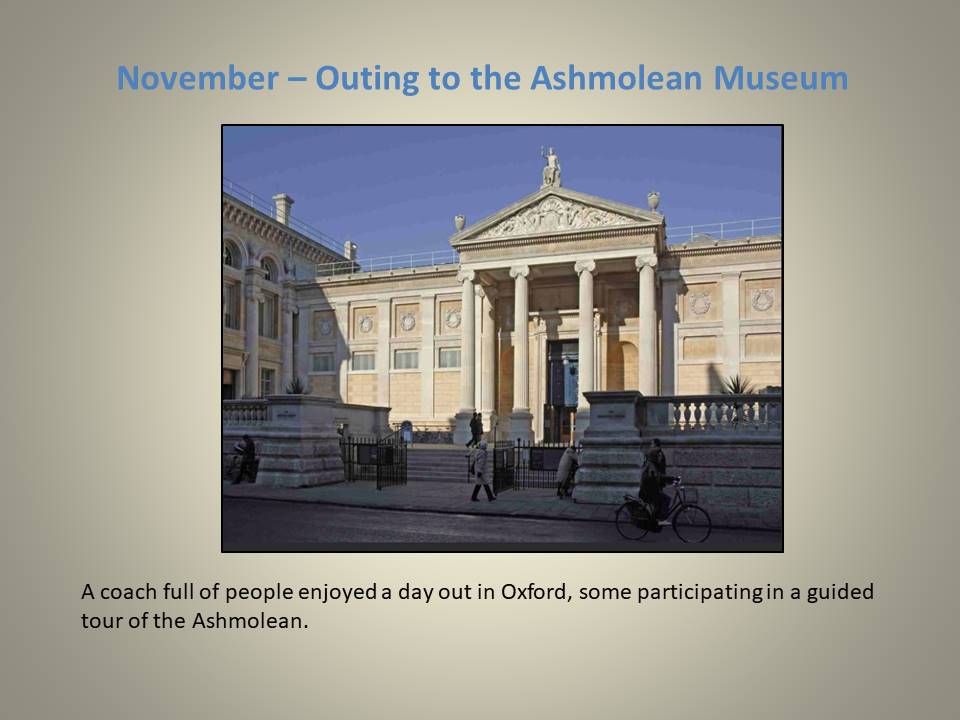 November – Outing to the Ashmolean Museum

A coach full of people enjoyed a day out in Oxford, some participating in a guided tour of the Ashmolean.